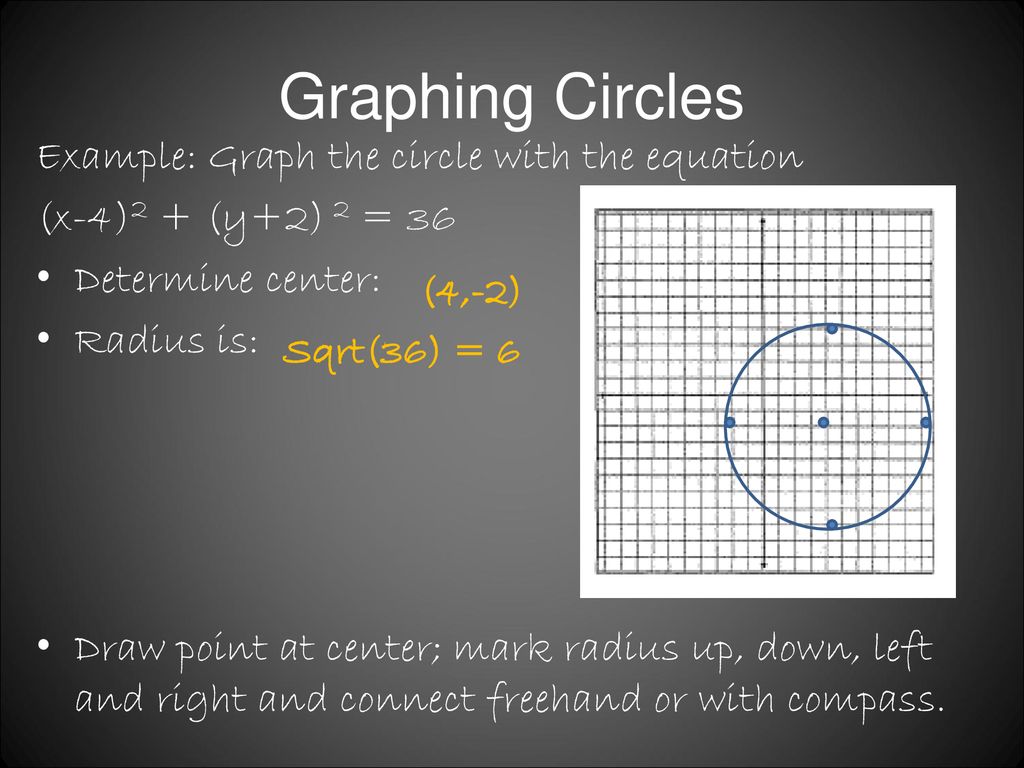 Graphing Circles

Example: Graph the circle with the equation

$(x-4)^2 + (y+2)^2 = 36$

• Determine center: (4,-2)

• Radius is: Sqrt(36) = 6

• Draw point at center; mark radius up, down, left and right and connect freehand or with compass.